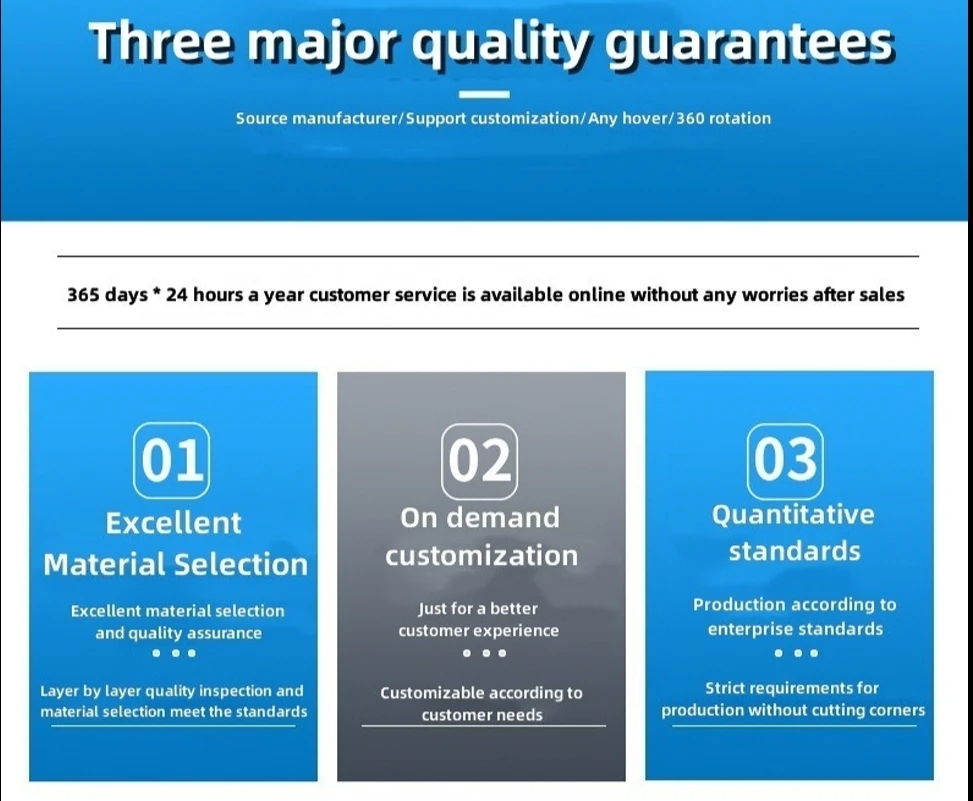 Three major quality guarantees

Source manufacturer/Support customization/Any hover/360 rotation

365 days * 24 hours a year customer service is available online without any worries after sales

01

Excellent Material Selection

Excellent material selection and quality assurance

Layer by layer quality inspection and material selection meet the standards

02

On demand customization

Just for a better customer experience

Customizable according to customer needs

03

Quantitative standards

Production according to enterprise standards

Strict requirements for production without cutting corners